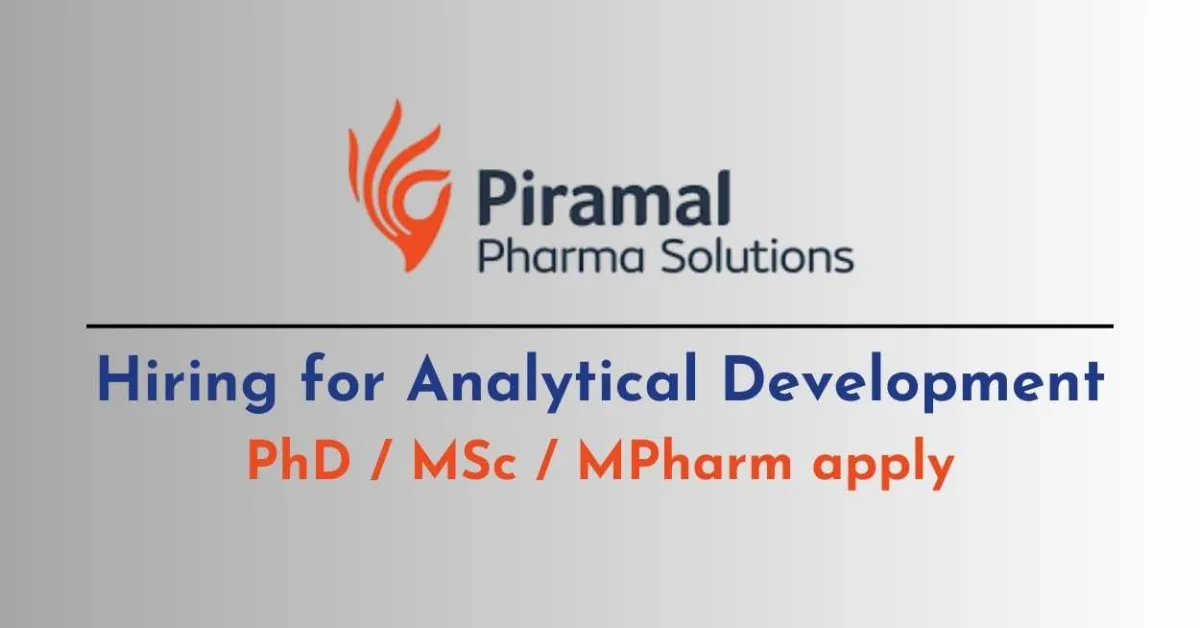 Piramal
Pharma Solutions

Hiring for Analytical Development
PhD / MSc / MPharm apply